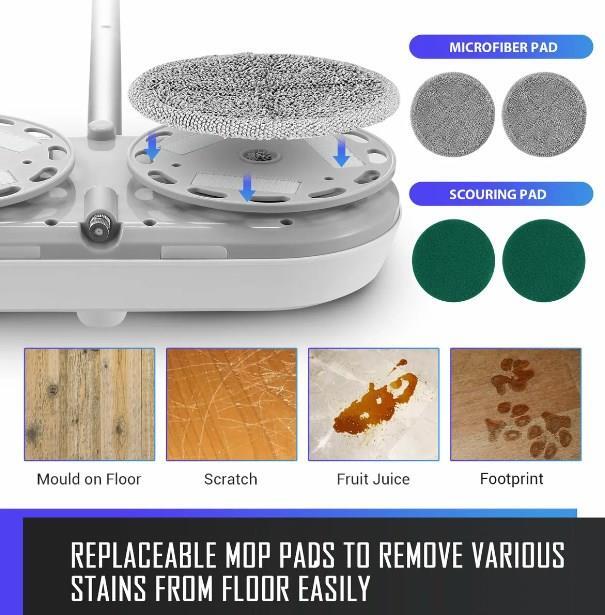 MICROFIBER PAD

SCOURING PAD

Mould on Floor

Scratch

Fruit Juice

Footprint

REPLACEABLE MOP PADS TO REMOVE VARIOUS STAINS FROM FLOOR EASILY